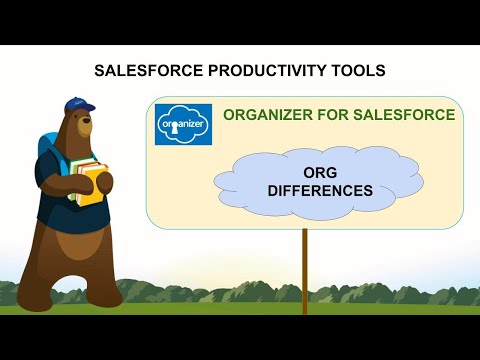 SALESFORCE PRODUCTIVITY TOOLS

organizer

ORGANIZER FOR SALESFORCE

ORG DIFFERENCES